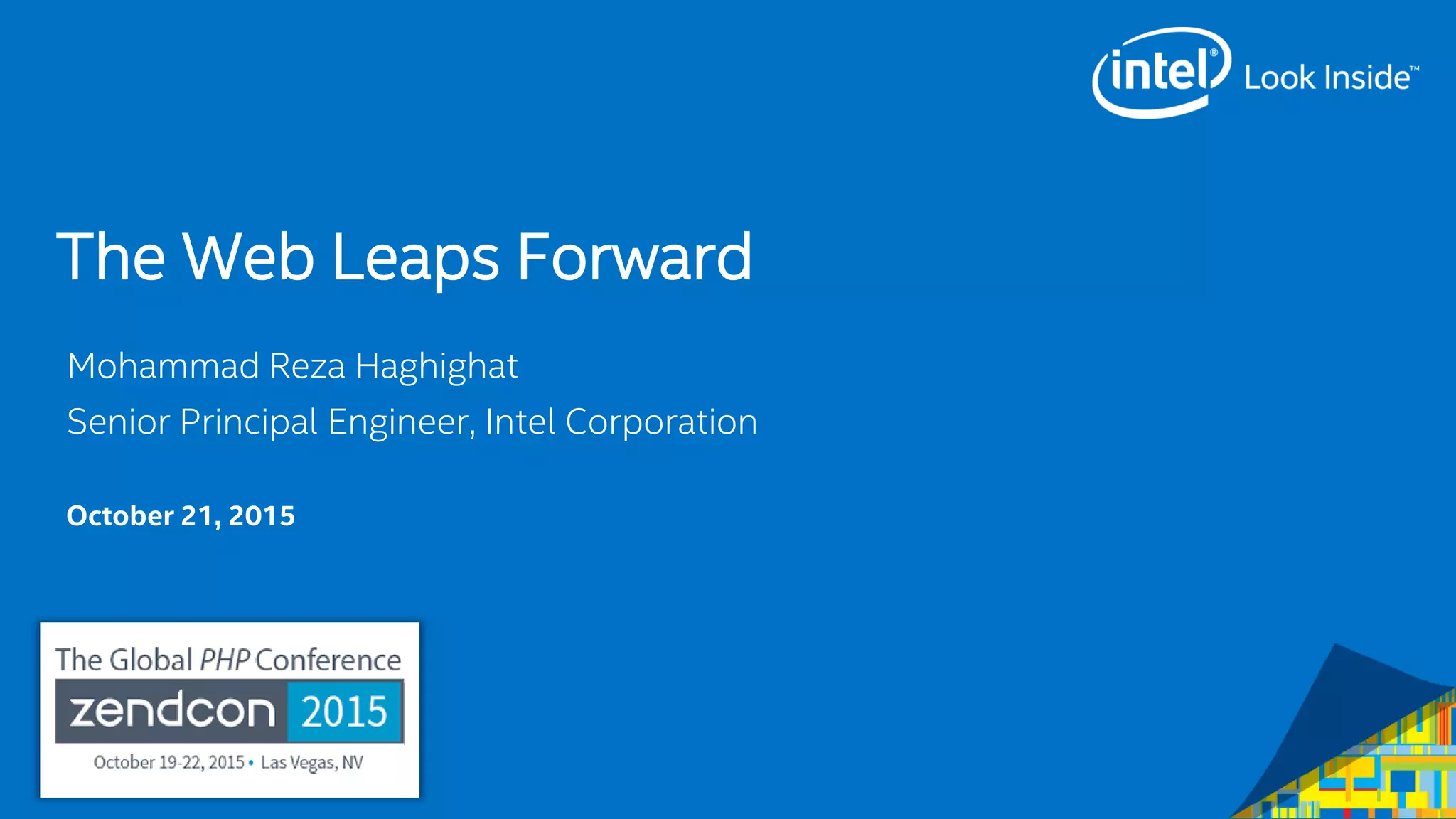 intel® Look Inside™

The Web Leaps Forward

Mohammad Reza Haghighat

Senior Principal Engineer, Intel Corporation

October 21, 2015

The Global PHP Conference

zendcon 2015

October 19-22, 2015 • Las Vegas, NV